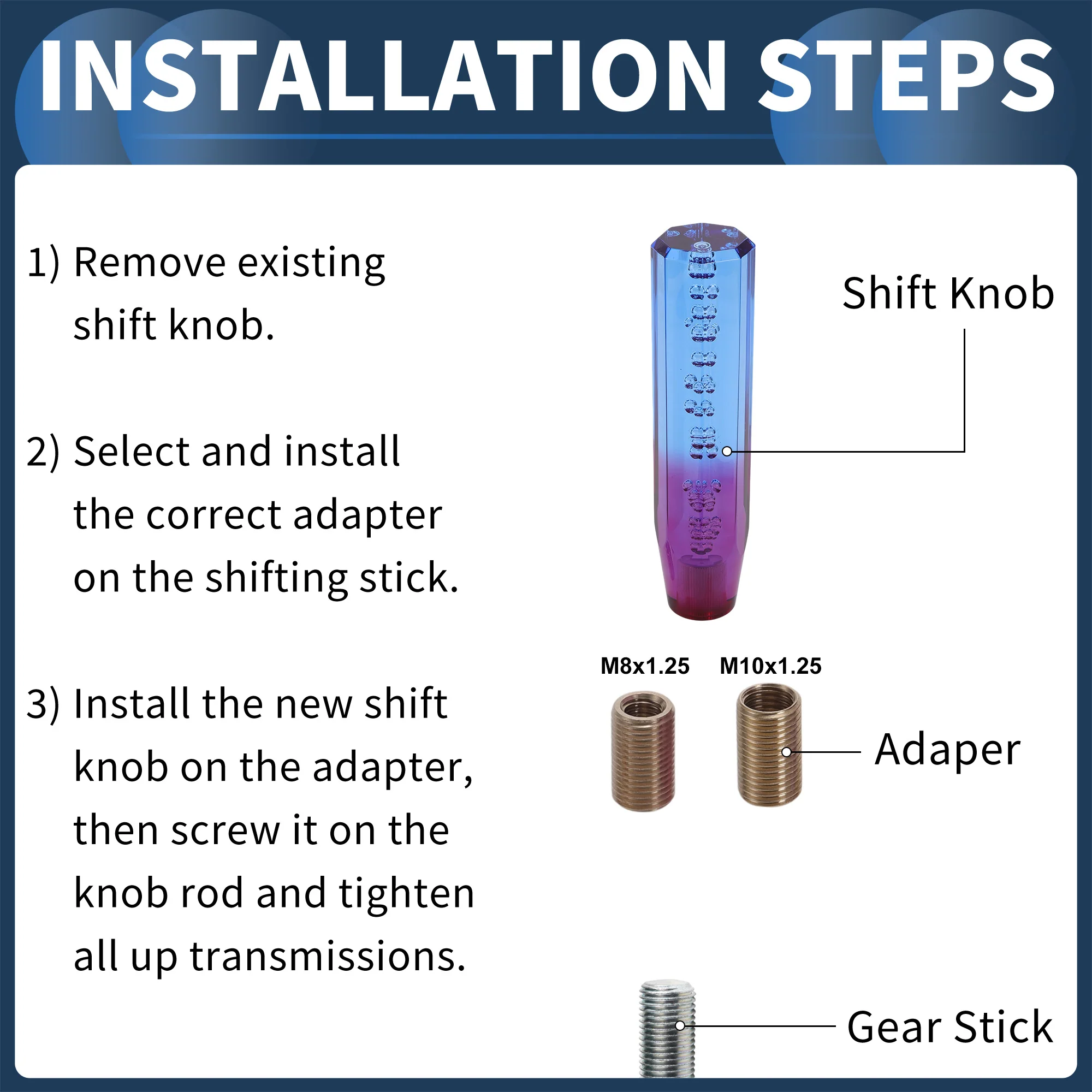 INSTALLATION STEPS

1) Remove existing shift knob.

2) Select and install the correct adapter on the shifting stick.

3) Install the new shift knob on the adapter, then screw it on the knob rod and tighten all up transmissions.

Shift Knob

M8x1.25 M10x1.25

Adaper

Gear Stick